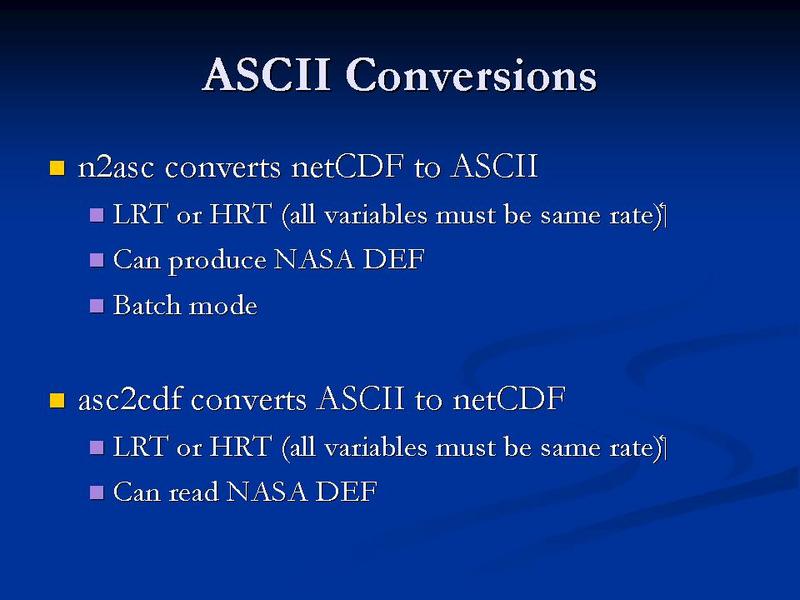 ASCII Conversions

n2asc converts netCDF to ASCII

LRT or HRT (all variables must be same rate)

Can produce NASA DEF

Batch mode

asc2cdf converts ASCII to netCDF

LRT or HRT (all variables must be same rate)

Can read NASA DEF